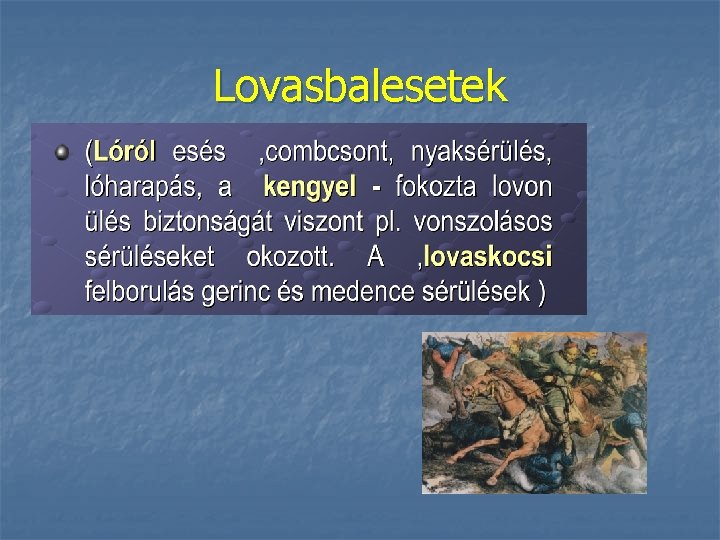 Lovasbalesetek

(Lóról esés ,combcsont, nyaksérülés, lóharapás, a kengyel - fokozta lovon ülés biztonságát viszont pl. vonszolásos sérüléseket okozott. A ,lovaskocsi felborulás gerinc és medence sérülések )